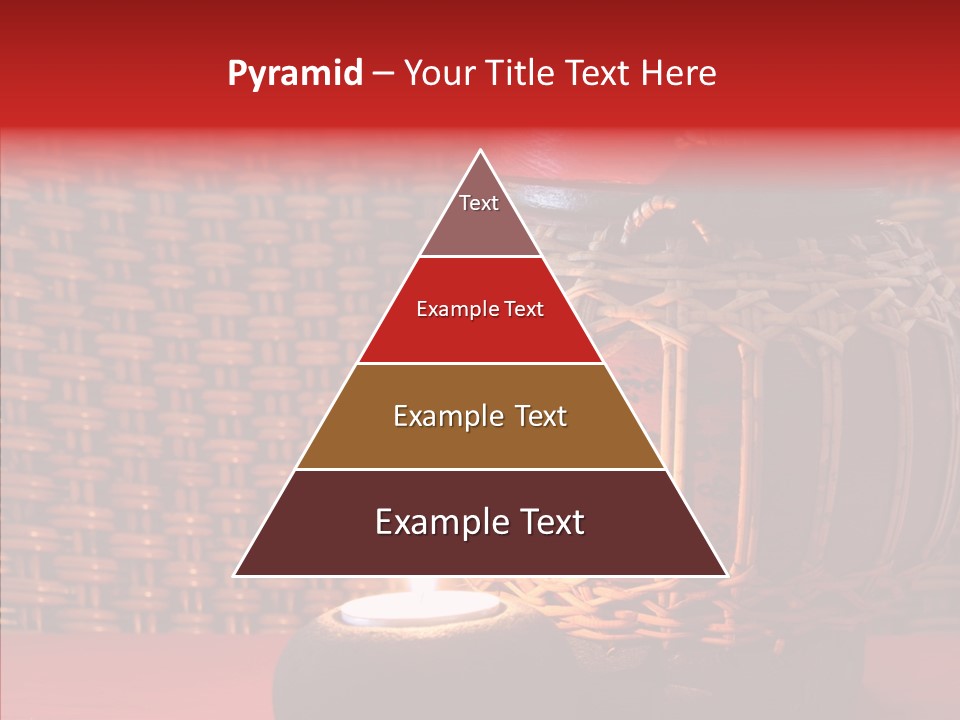 Pyramid – Your Title Text Here

Text

Example Text

Example Text

Example Text